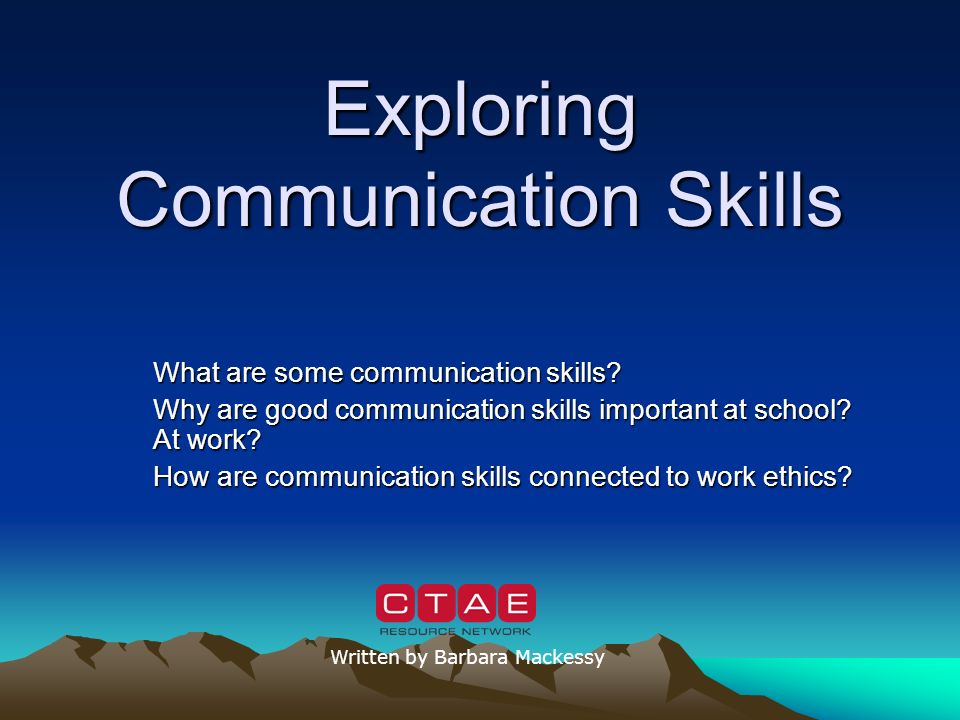 Exploring Communication Skills

What are some communication skills?

Why are good communication skills important at school? At work?

How are communication skills connected to work ethics?

CTAE
RESOURCE NETWORK

Written by Barbara Mackessy